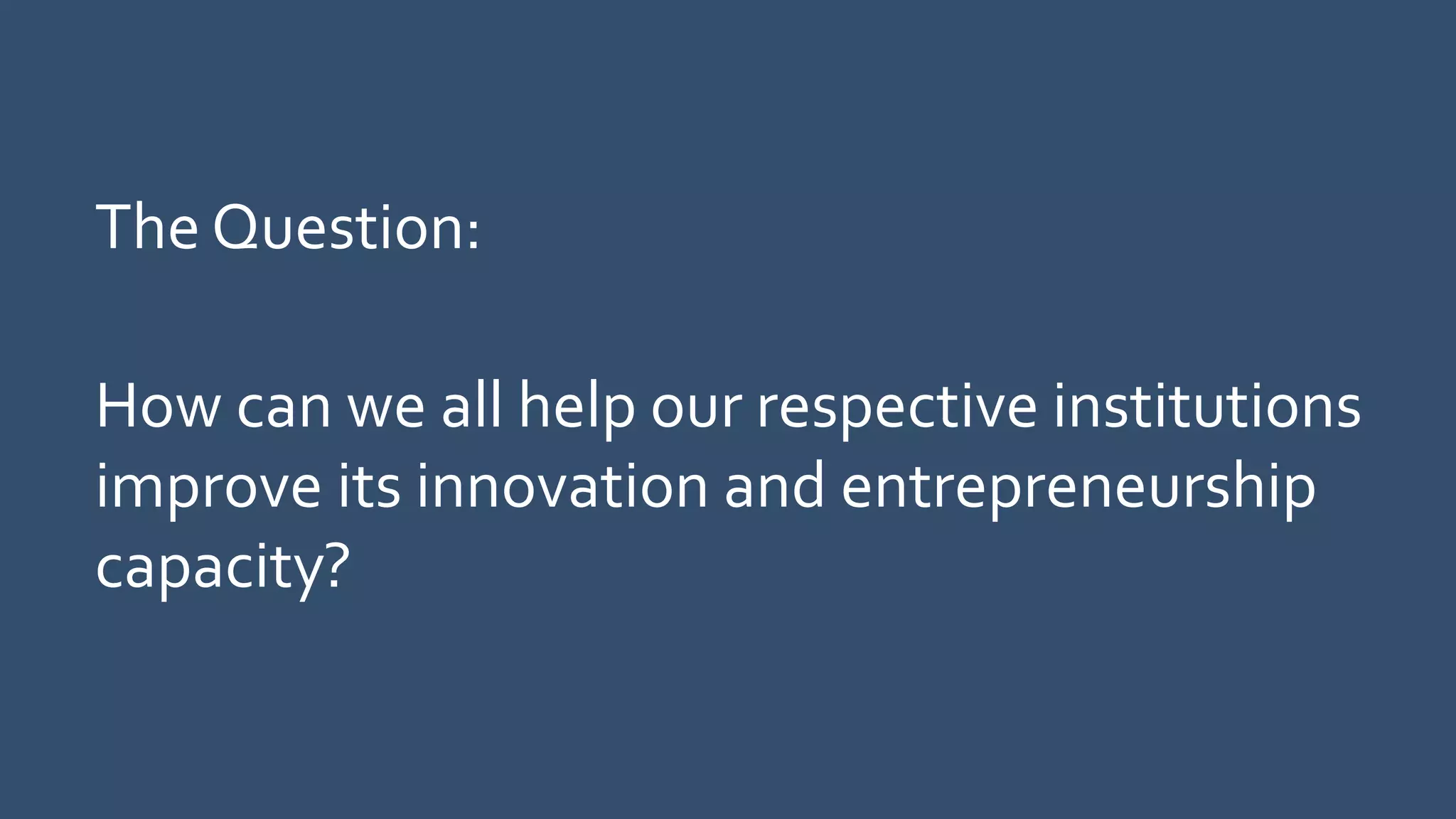 The Question:

How can we all help our respective institutions improve its innovation and entrepreneurship capacity?